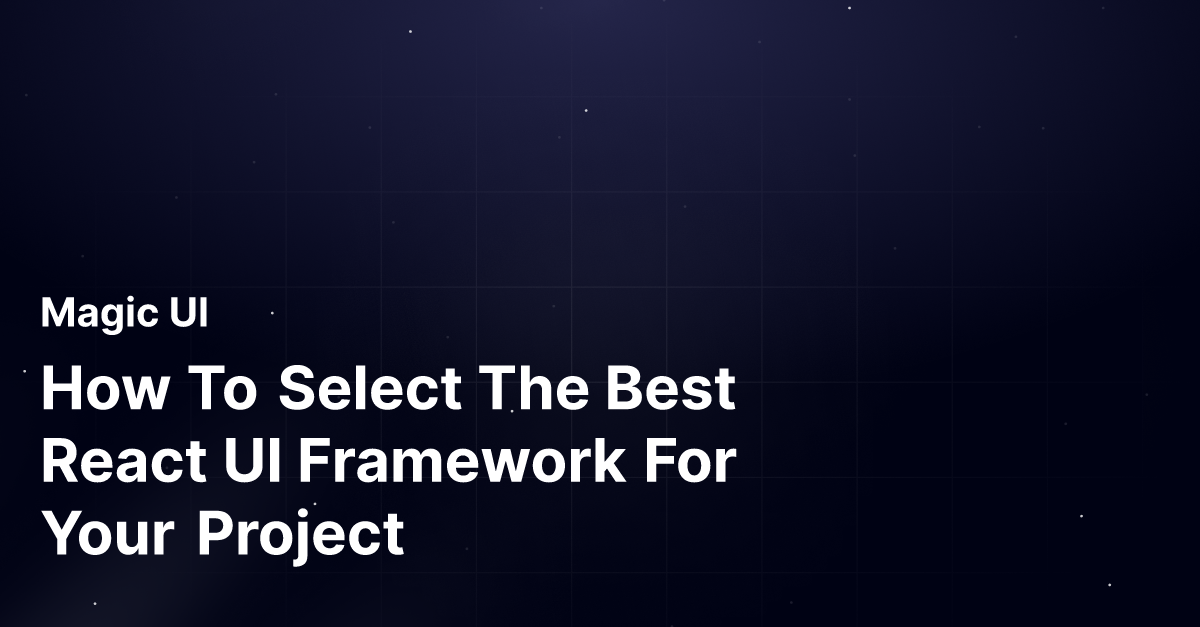 Magic UI

How To Select The Best React UI Framework For Your Project